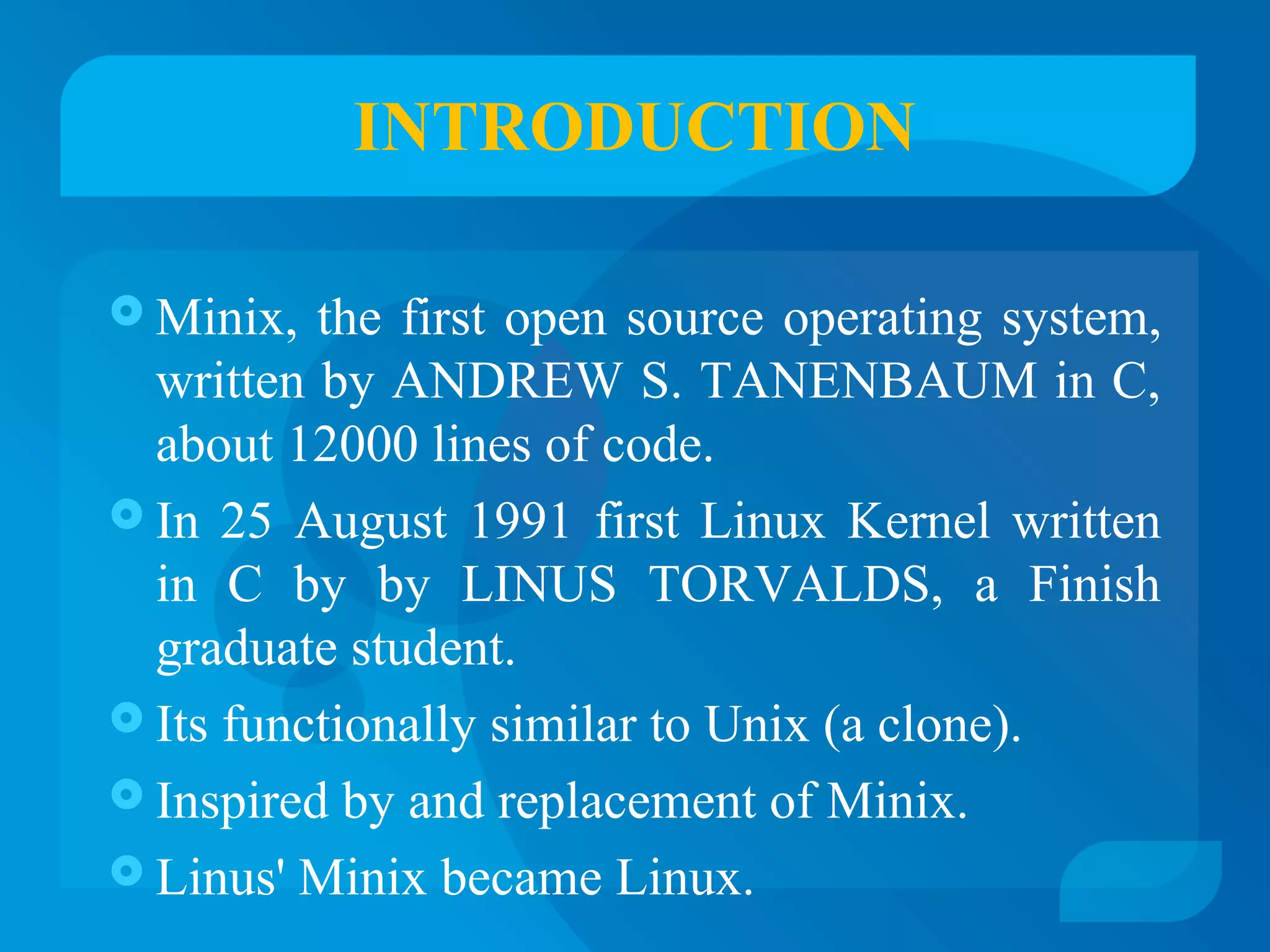 INTRODUCTION

Minix, the first open source operating system, written by ANDREW S. TANENBAUM in C, about 12000 lines of code.

In 25 August 1991 first Linux Kernel written in C by by LINUS TORVALDS, a Finish graduate student.

Its functionally similar to Unix (a clone).

Inspired by and replacement of Minix.

Linus' Minix became Linux.